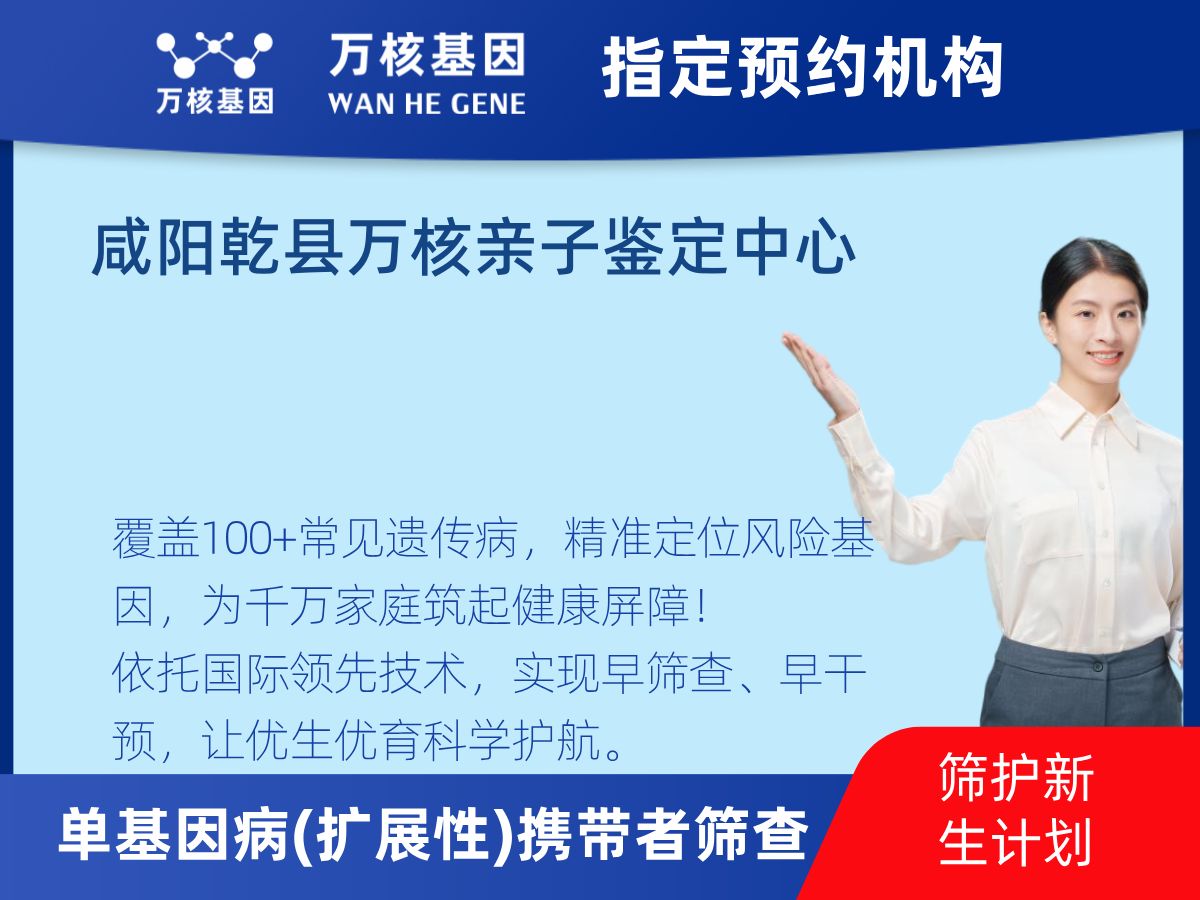 万核基因

万核基因
WAN HE GENE

指定预约机构

咸阳乾县万核亲子鉴定中心

覆盖100+常见遗传病，精准定位风险基因，为千万家庭筑起健康屏障！
依托国际领先技术，实现早筛查、早干预，让优生优育科学护航。

单基因病(扩展性)携带者筛查

筛护新生计划